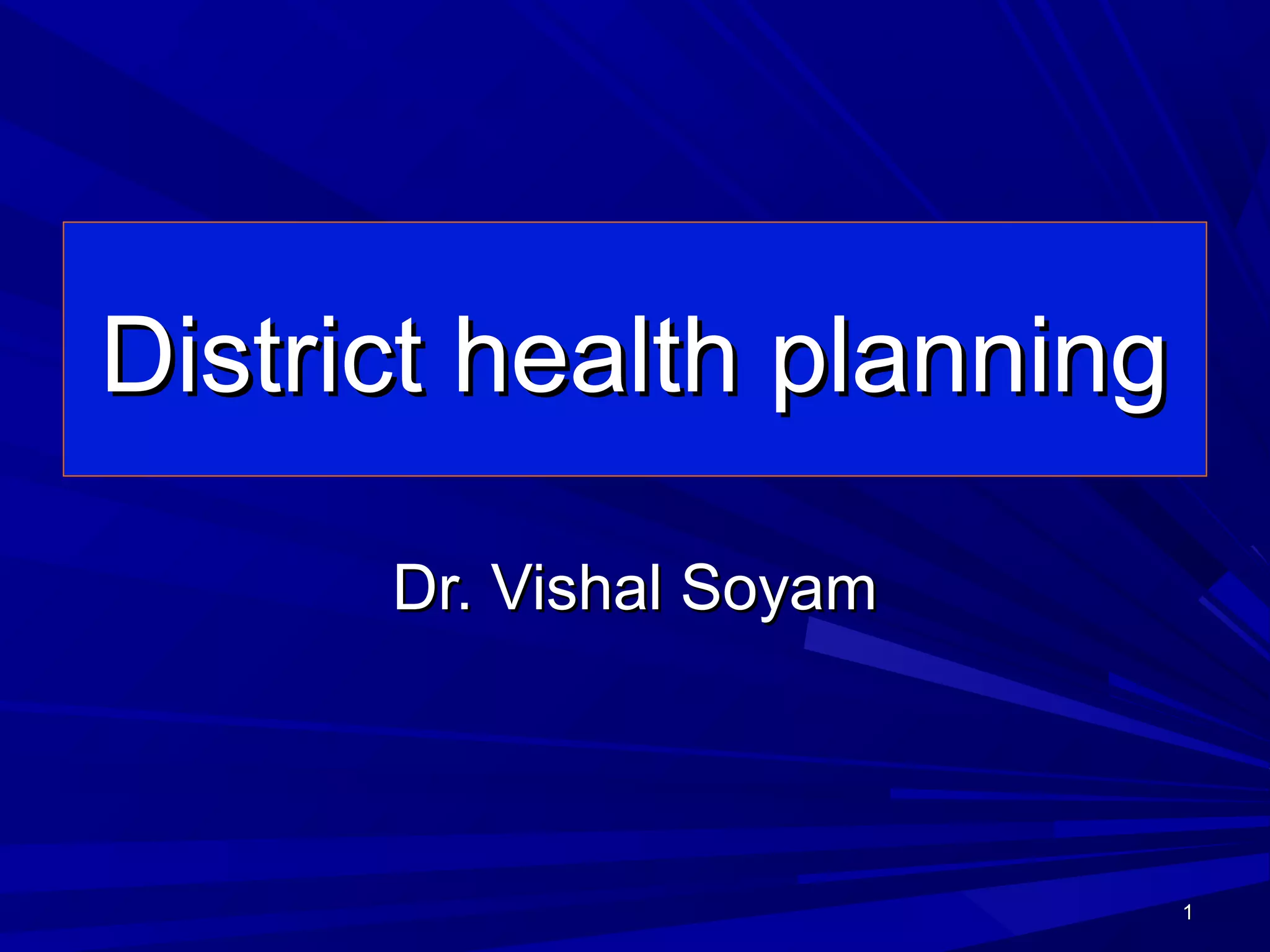 District health planning

Dr. Vishal Soyam

1